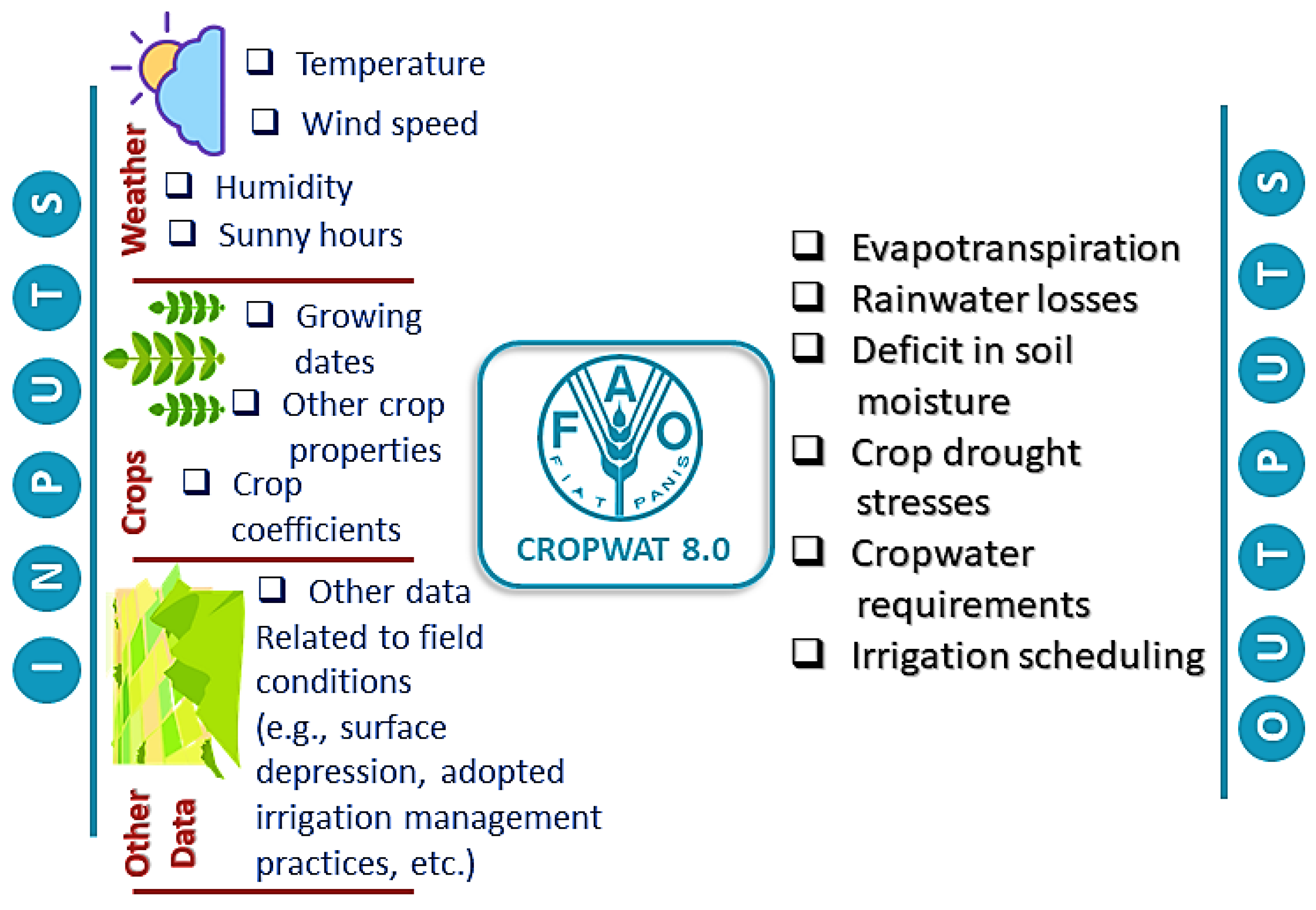 INPUTS

Weather

❑ Temperature

❑ Wind speed

❑ Humidity

❑ Sunny hours

Crops

❑ Growing dates

❑ Other crop properties

❑ Crop coefficients

Other Data

❑ Other data Related to field conditions (e.g., surface depression, adopted irrigation management practices, etc.)

FAO
FIAT PANIS

CROPWAT 8.0

❑ Evapotranspiration

❑ Rainwater losses

❑ Deficit in soil moisture

❑ Crop drought stresses

❑ Cropwater requirements

❑ Irrigation scheduling

OUTPUTS